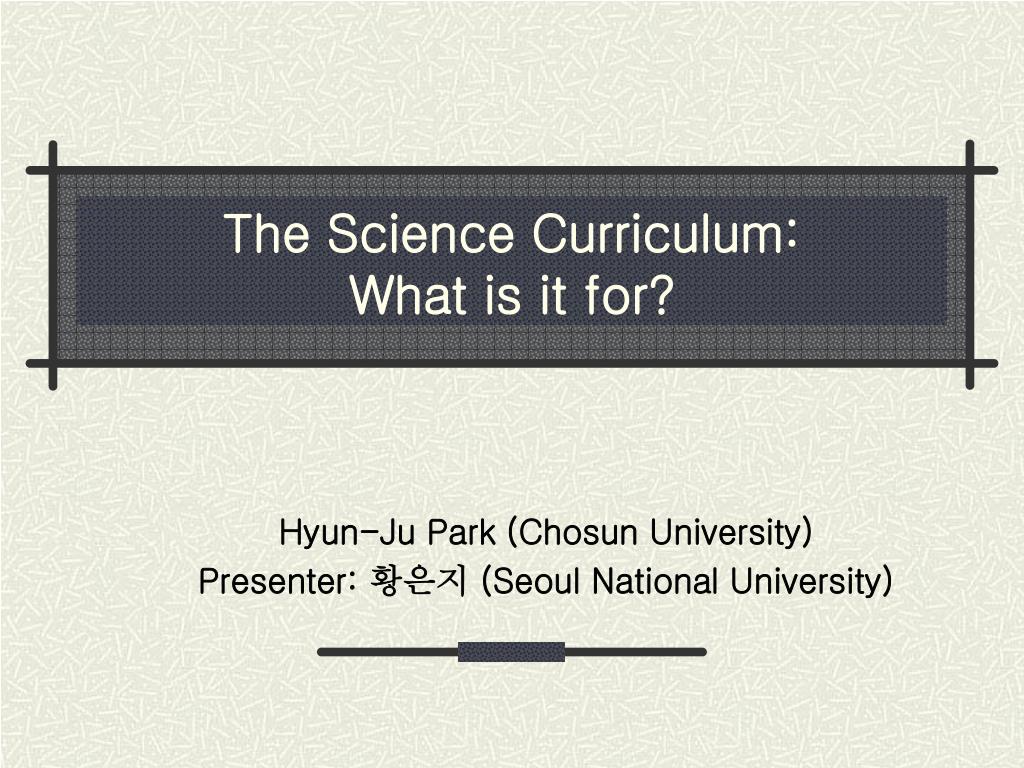 The Science Curriculum:
What is it for?

Hyun-Ju Park (Chosun University)
Presenter: 황은지 (Seoul National University)